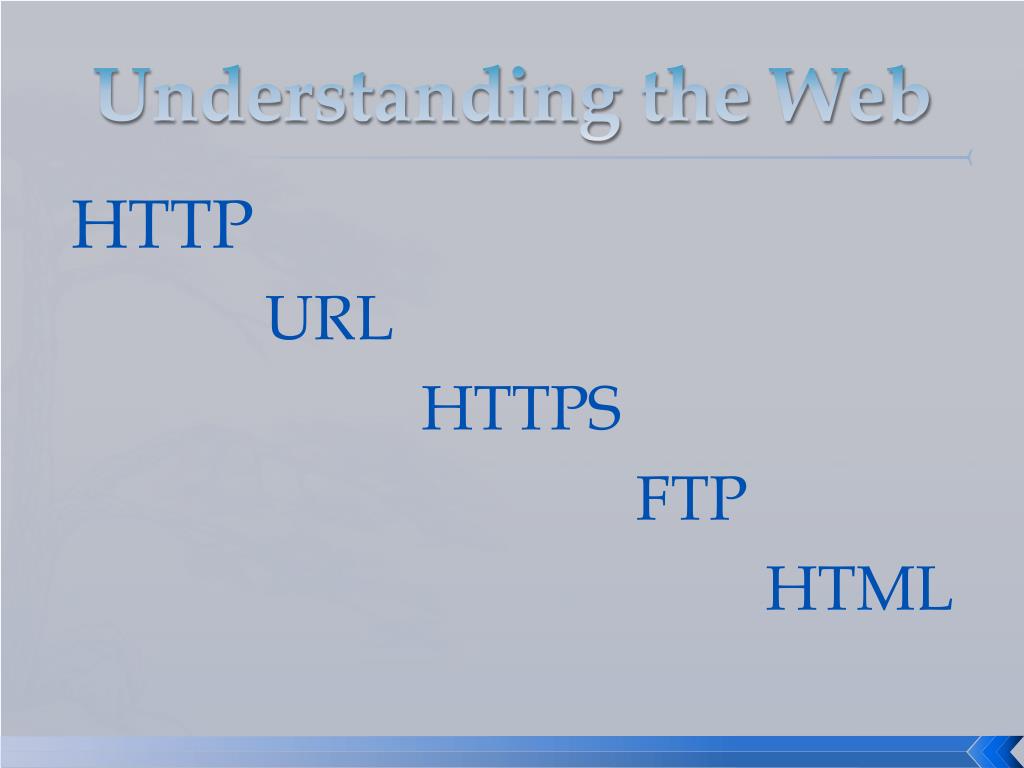 Understanding the Web

HTTP

URL

HTTPS

FTP

HTML